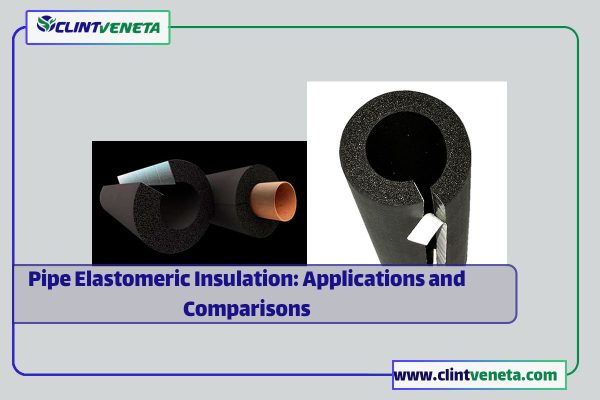 CLINTVENETA

Pipe Elastomeric Insulation: Applications and Comparisons

www.clintveneta.com